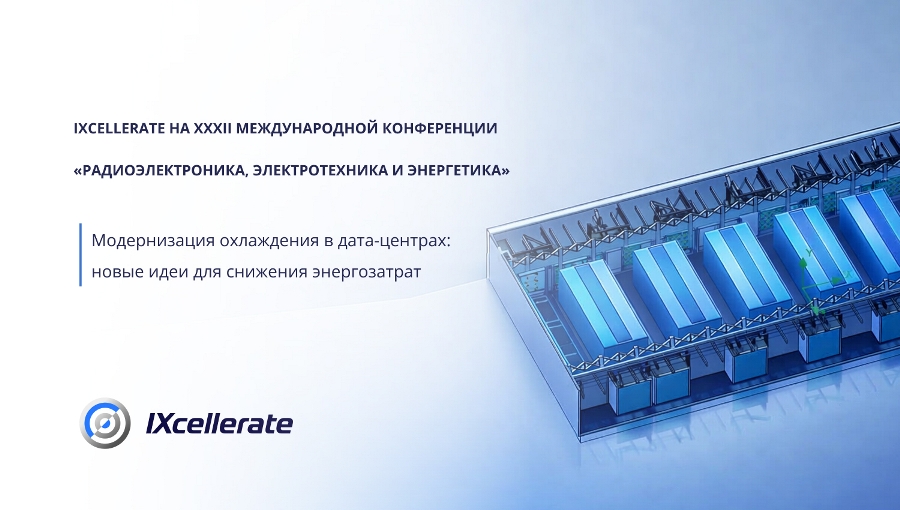 IXCELLERATE НА XXXII МЕЖДУНАРОДНОЙ КОНФЕРЕНЦИИ

«РАДИОЭЛЕКТРОНИКА, ЭЛЕКТРОТЕХНИКА И ЭНЕРГЕТИКА»

Модернизация охлаждения в дата-центрах: новые идеи для снижения энергозатрат

IXcellerate